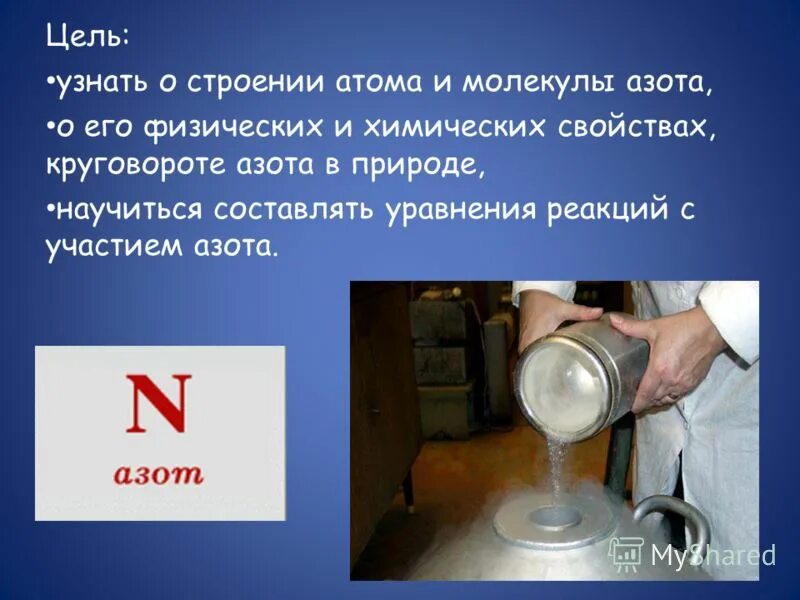 Цель:

•узнать о строении атома и молекулы азота,

•о его физических и химических свойствах, круговороте азота в природе,

•научиться составлять уравнения реакций с участием азота.

N
азот

MyShared